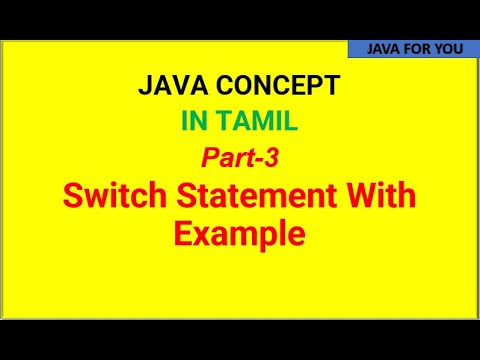 JAVA FOR YOU

JAVA CONCEPT

IN TAMIL

Part-3

Switch Statement With Example